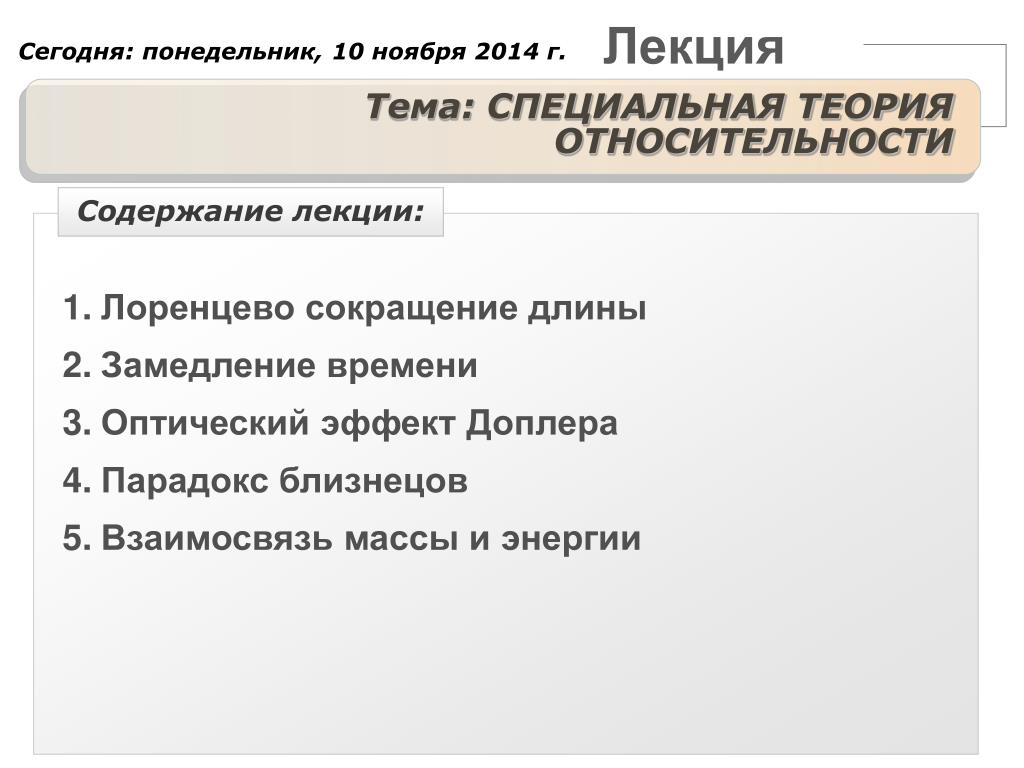 Сегодня: понедельник, 10 ноября 2014 г.

Лекция

Тема: СПЕЦИАЛЬНАЯ ТЕОРИЯ ОТНОСИТЕЛЬНОСТИ

Содержание лекции:

1. Лоренцево сокращение длины
2. Замедление времени
3. Оптический эффект Доплера
4. Парадокс близнецов
5. Взаимосвязь массы и энергии